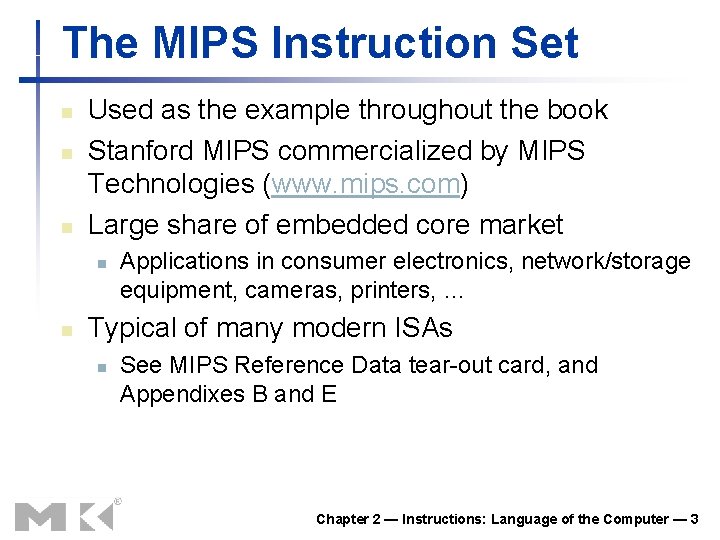 The MIPS Instruction Set

Used as the example throughout the book

Stanford MIPS commercialized by MIPS Technologies (www.mips.com)

Large share of embedded core market

Applications in consumer electronics, network/storage equipment, cameras, printers, …

Typical of many modern ISAs

See MIPS Reference Data tear-out card, and Appendixes B and E

MK®

Chapter 2 — Instructions: Language of the Computer — 3